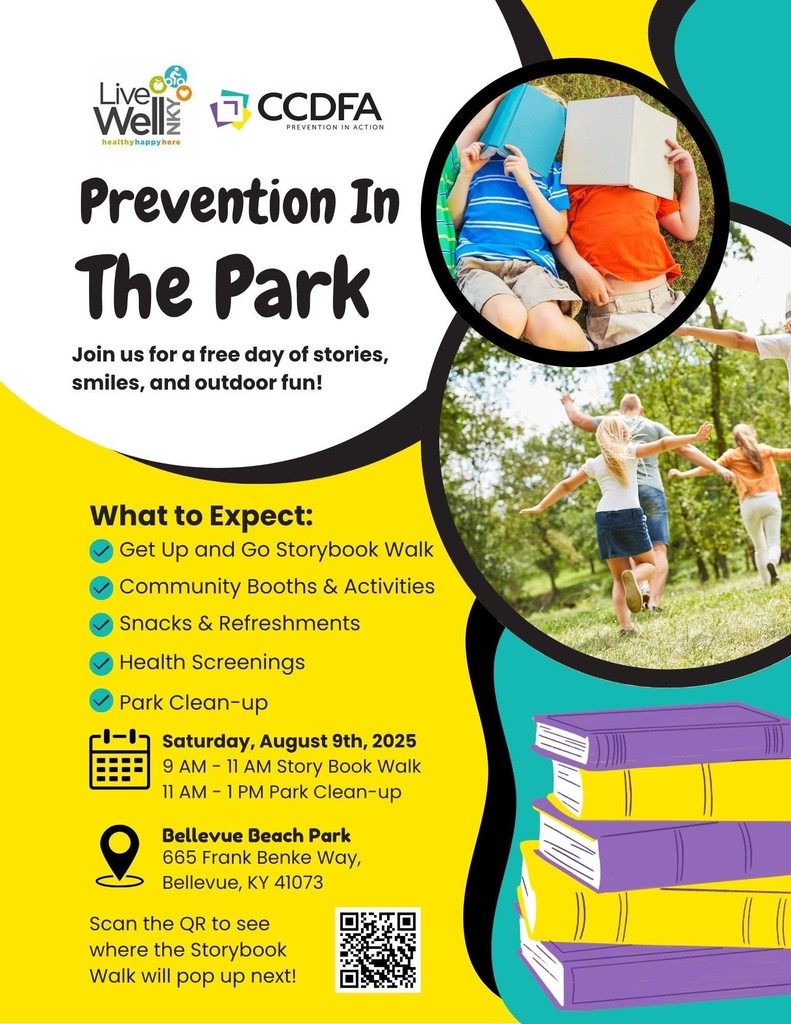 Live Well NKY
healthyhappyhere

CCDFA
PREVENTION IN ACTION

Prevention In The Park

Join us for a free day of stories, smiles, and outdoor fun!

What to Expect:
Get Up and Go Storybook Walk
Community Booths & Activities
Snacks & Refreshments
Health Screenings
Park Clean-up

Saturday, August 9th, 2025
9 AM - 11 AM Story Book Walk
11 AM - 1 PM Park Clean-up

Bellevue Beach Park
665 Frank Benke Way,
Bellevue, KY 41073

Scan the QR to see where the Storybook Walk will pop up next!